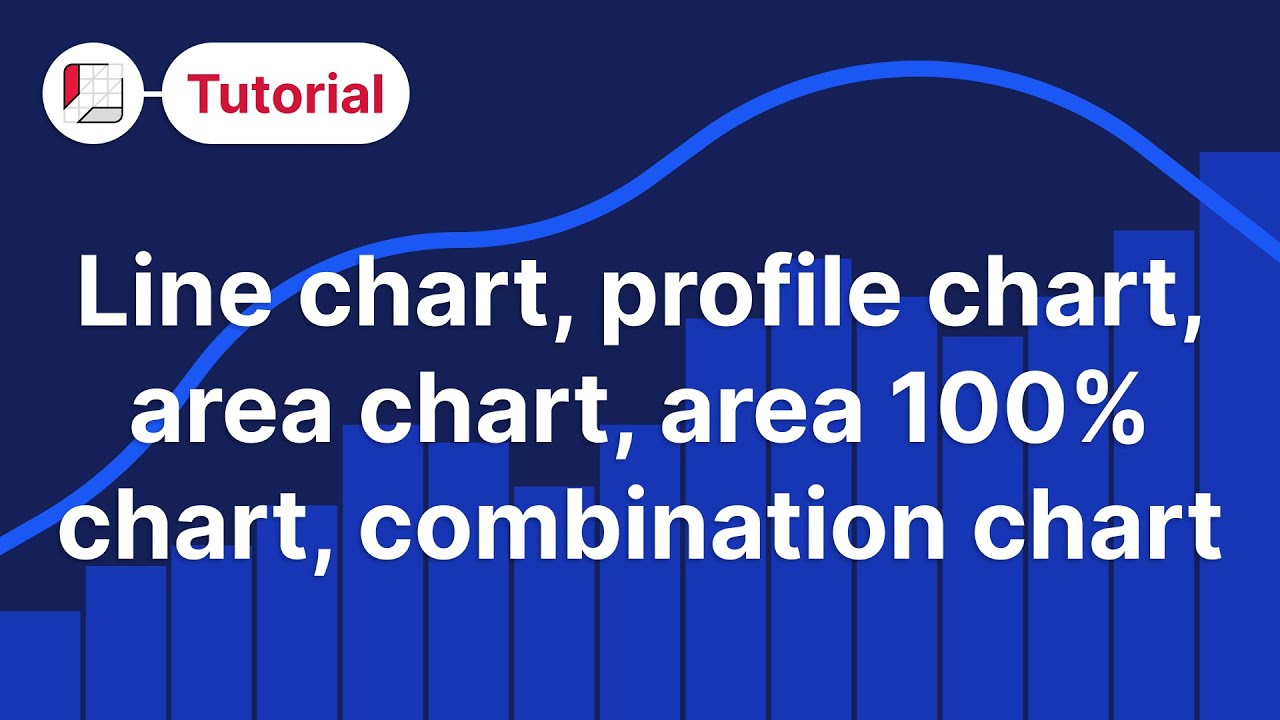 Tutorial

Line chart, profile chart, area chart, area 100% chart, combination chart